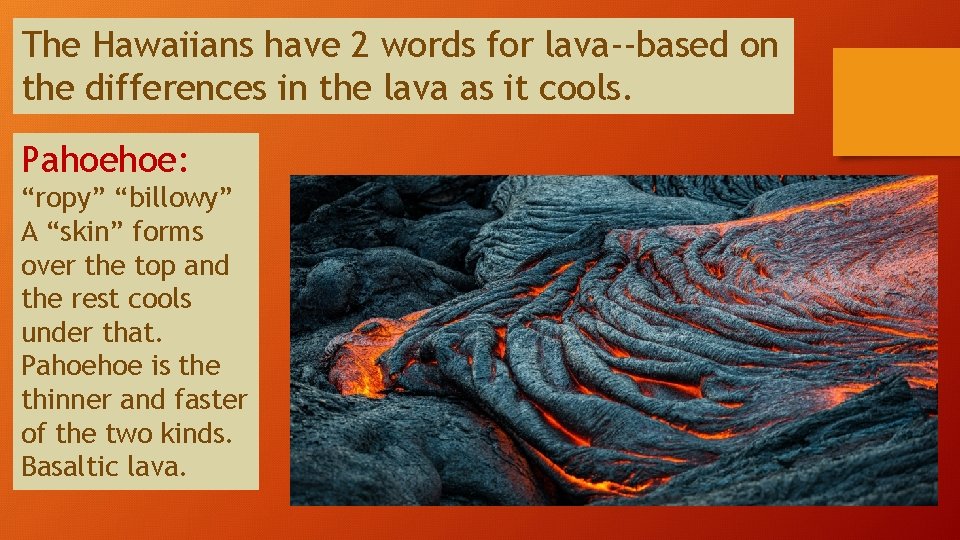 The Hawaiians have 2 words for lava--based on the differences in the lava as it cools.

Pahoehoe:

“ropy” “billowy”
A “skin” forms over the top and the rest cools under that. Pahoehoe is the thinner and faster of the two kinds. Basaltic lava.